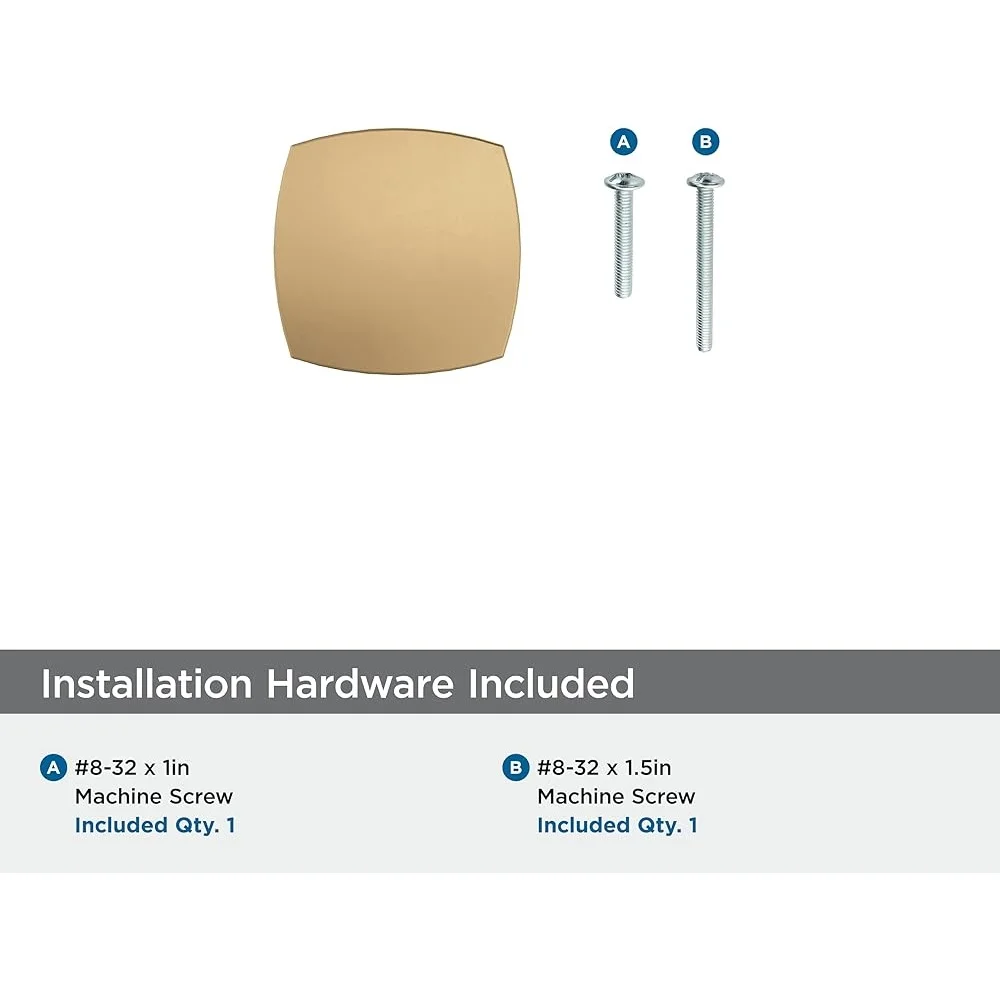 A

B

Installation Hardware Included

A #8-32 x 1in
Machine Screw
Included Qty. 1

B #8-32 x 1.5in
Machine Screw
Included Qty. 1